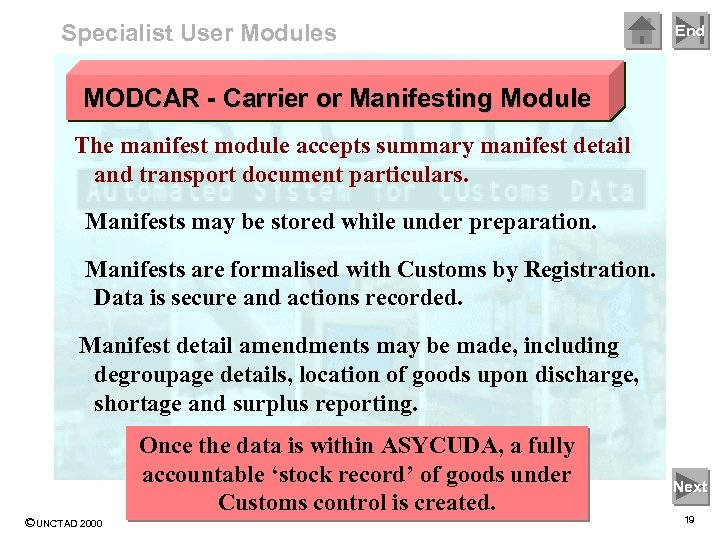 Specialist User Modules

End

MODCAR - Carrier or Manifesting Module

The manifest module accepts summary manifest detail and transport document particulars.

Automated SYstem for CUstoms DAta

Manifests may be stored while under preparation.

Manifests are formalised with Customs by Registration. Data is secure and actions recorded.

Manifest detail amendments may be made, including degroupage details, location of goods upon discharge, shortage and surplus reporting.

Once the data is within ASYCUDA, a fully accountable ‘stock record’ of goods under Customs control is created.

Next

©UNCTAD 2000

19